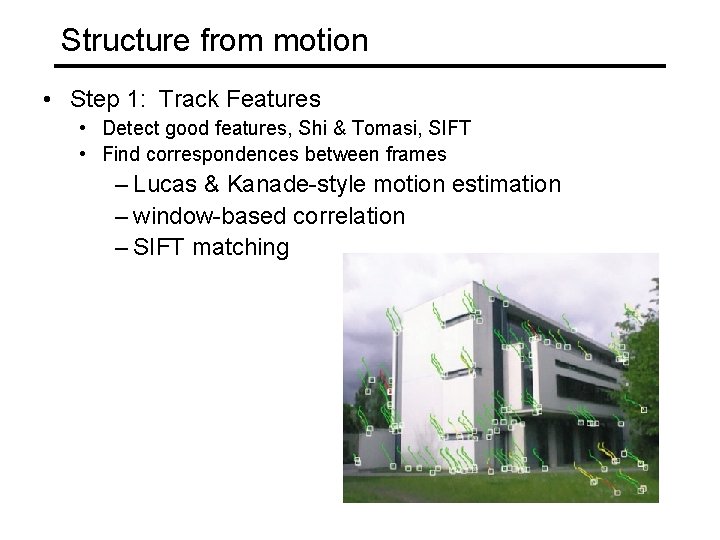 Structure from motion

• Step 1: Track Features
  • Detect good features, Shi & Tomasi, SIFT
  • Find correspondences between frames
    – Lucas & Kanade-style motion estimation
    – window-based correlation
    – SIFT matching